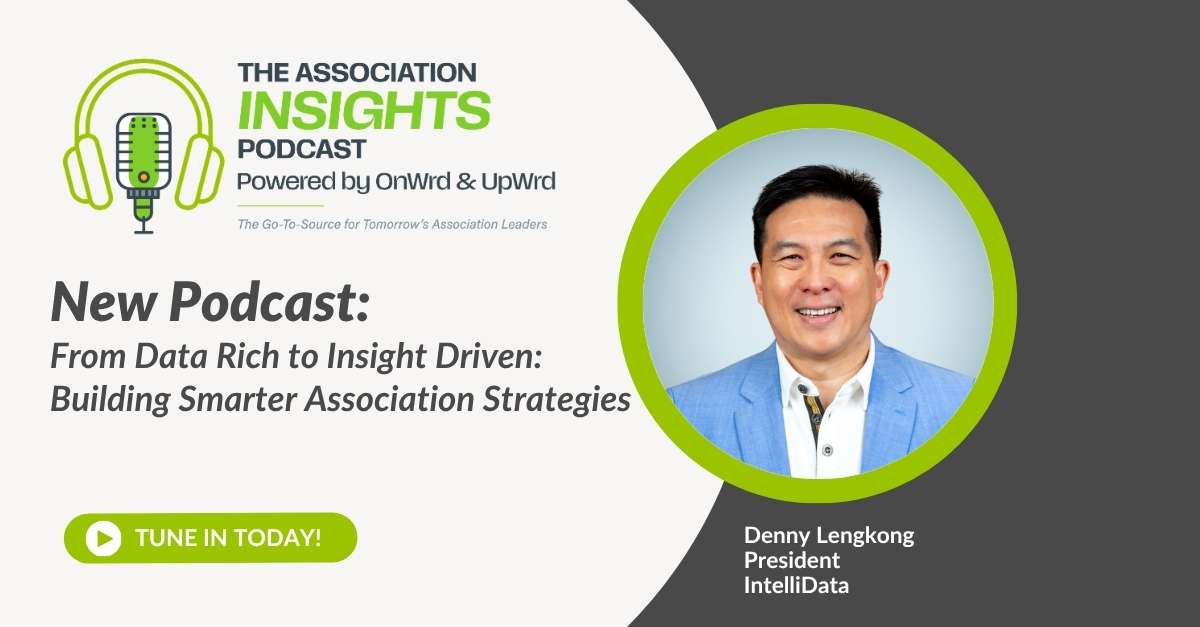 THE ASSOCIATION
INSIGHTS
PODCAST
Powered by OnWrd & UpWrd

The Go-To-Source for Tomorrow's Association Leaders

New Podcast:
From Data Rich to Insight Driven: Building Smarter Association Strategies

TUNE IN TODAY!

Denny Lengkong
President
IntelliData